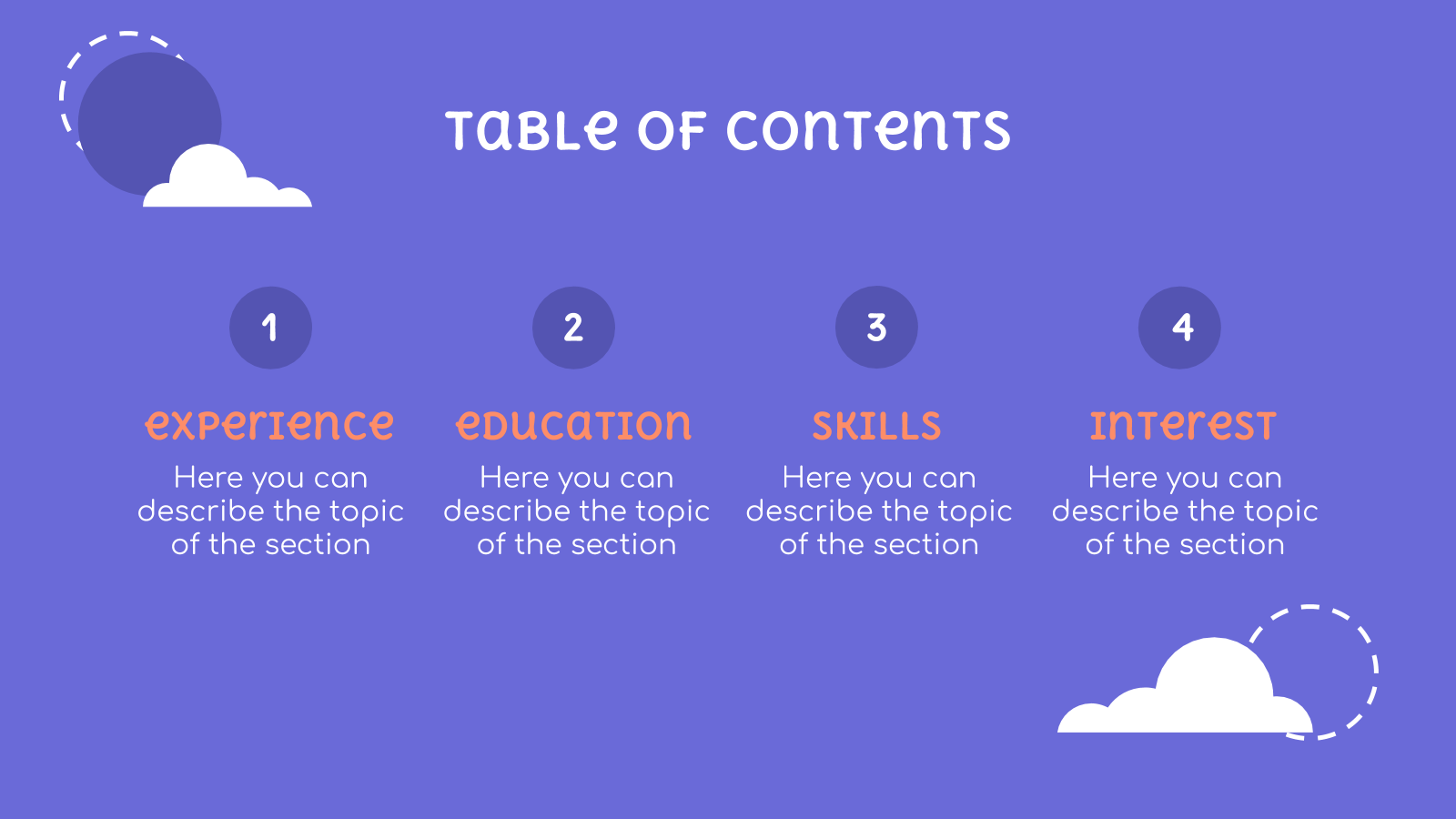 TABLE OF CONTENTS

1

EXPERIENCE

Here you can describe the topic of the section

2

EDUCATION

Here you can describe the topic of the section

3

SKILLS

Here you can describe the topic of the section

4

INTEREST

Here you can describe the topic of the section